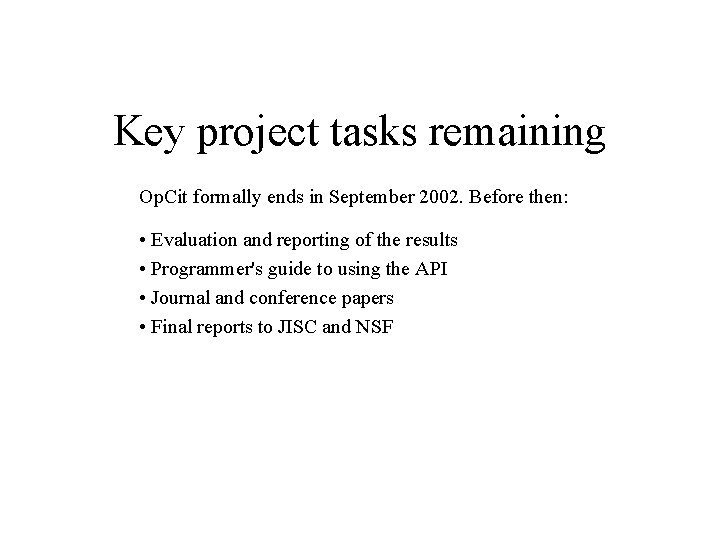 Key project tasks remaining

OpCit formally ends in September 2002. Before then:

• Evaluation and reporting of the results
• Programmer's guide to using the API
• Journal and conference papers
• Final reports to JISC and NSF